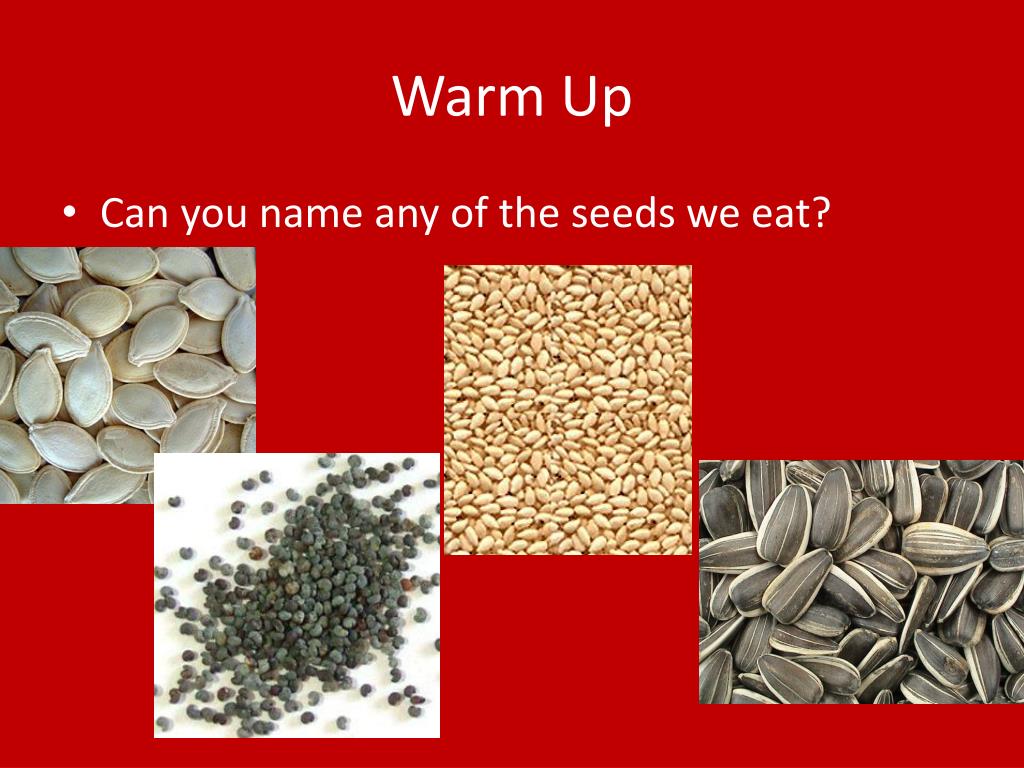 Warm Up

• Can you name any of the seeds we eat?